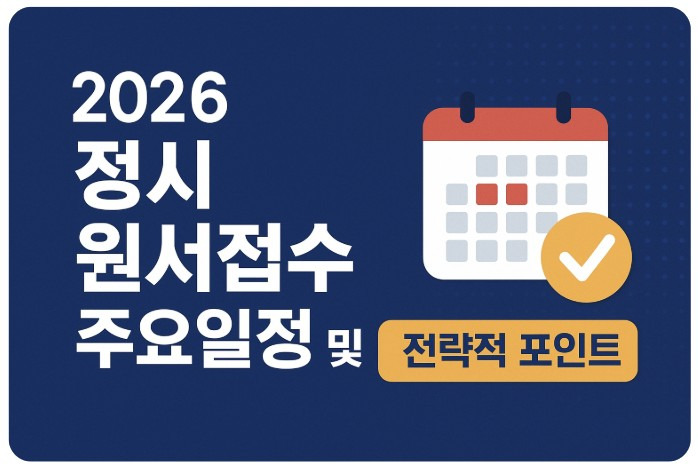 2026
정시
원서접수
주요일정 및

전략적 포인트